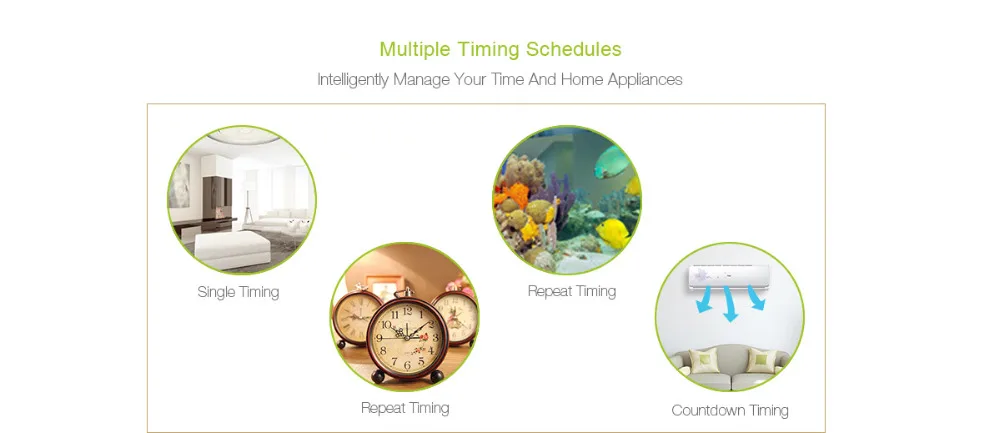 Multiple Timing Schedules

Intelligently Manage Your Time And Home Appliances

Single Timing

Repeat Timing

Repeat Timing

Countdown Timing